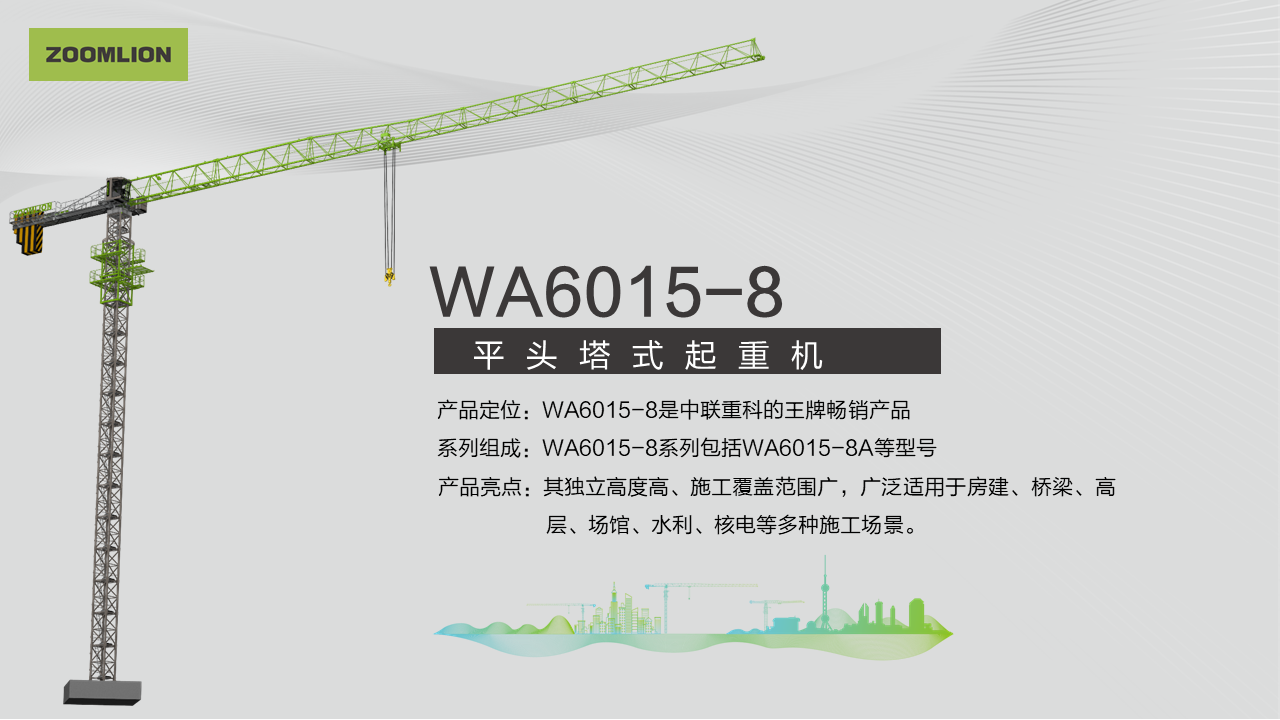 ZOOMLION

WA6015-8

平头塔式起重机

产品定位：WA6015-8是中联重科的王牌畅销产品

系列组成：WA6015-8系列包括WA6015-8A等型号

产品亮点：其独立高度高、施工覆盖范围广，广泛适用于房建、桥梁、高层、场馆、水利、核电等多种施工场景。